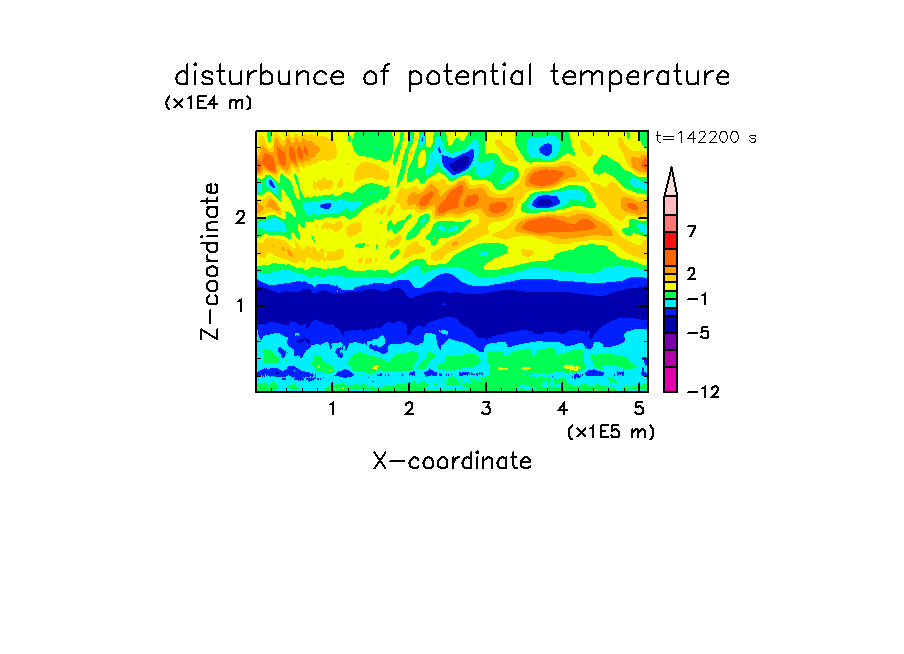 disturbunce of potential temperature

(x1E4 m)

t=142200 s

Z-coordinate

2

1

7

2

−1

−5

−12

1 2 3 4 5

(x1E5 m)

X-coordinate